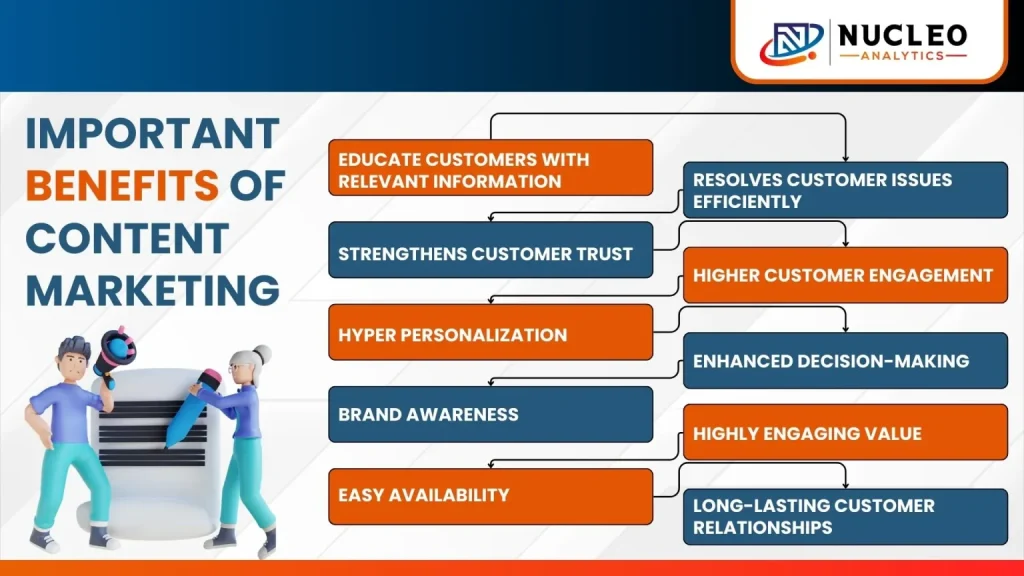 NUCLEO
ANALYTICS

IMPORTANT BENEFITS OF CONTENT MARKETING

EDUCATE CUSTOMERS WITH RELEVANT INFORMATION

RESOLVES CUSTOMER ISSUES EFFICIENTLY

STRENGTHENS CUSTOMER TRUST

HIGHER CUSTOMER ENGAGEMENT

HYPER PERSONALIZATION

ENHANCED DECISION-MAKING

BRAND AWARENESS

HIGHLY ENGAGING VALUE

EASY AVAILABILITY

LONG-LASTING CUSTOMER RELATIONSHIPS